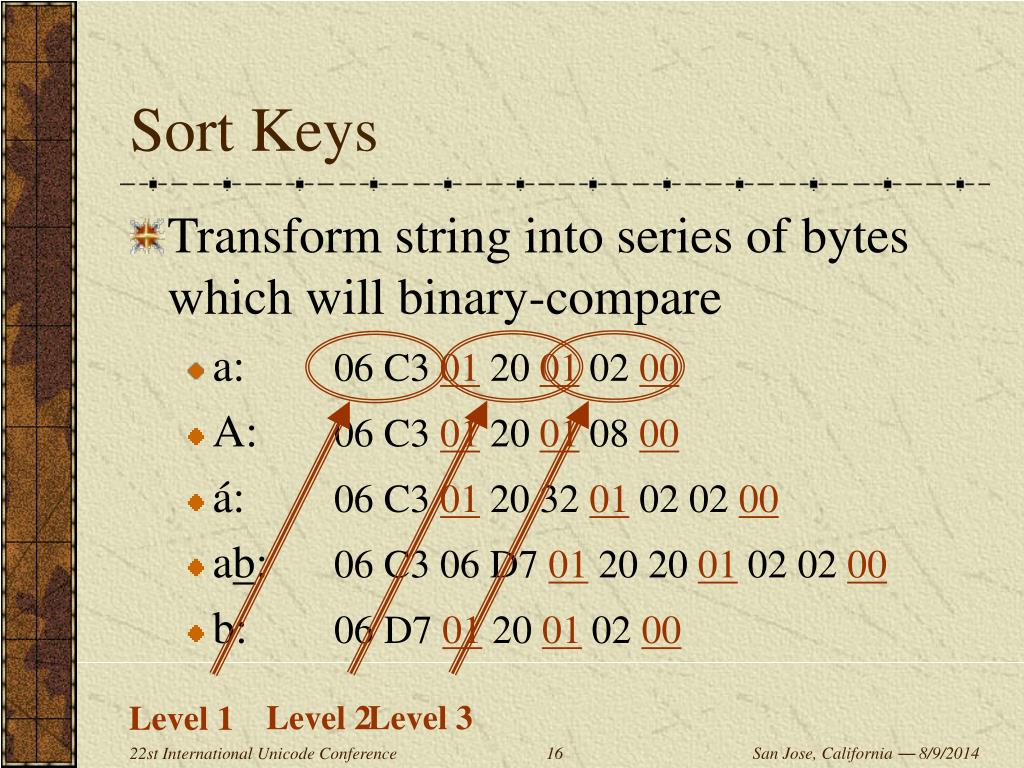 Sort Keys

Transform string into series of bytes which will binary-compare

a: 06 C3 01 20 01 02 00

A: 06 C3 01 20 01 08 00

á: 06 C3 01 20 32 01 02 02 00

ab: 06 C3 06 D7 01 20 20 01 02 02 00

b: 06 D7 01 20 01 02 00

Level 1 Level 2 Level 3

22st International Unicode Conference 16 San Jose, California — 8/9/2014